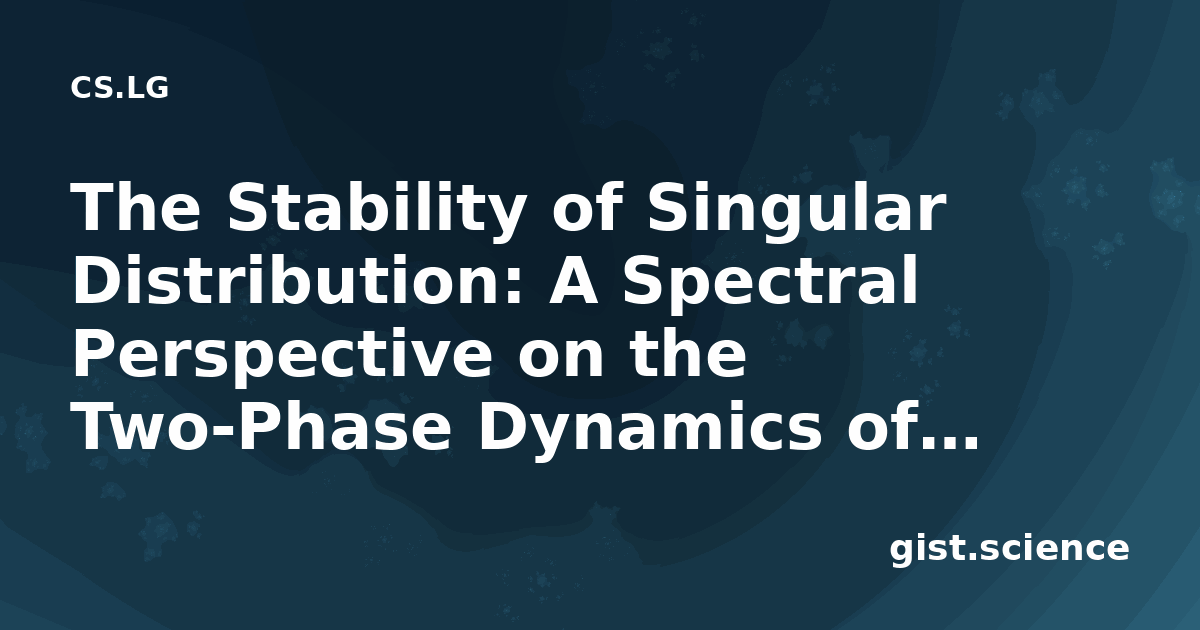 CS.LG

The Stability of Singular Distribution: A Spectral Perspective on the Two-Phase Dynamics of...

gist.science